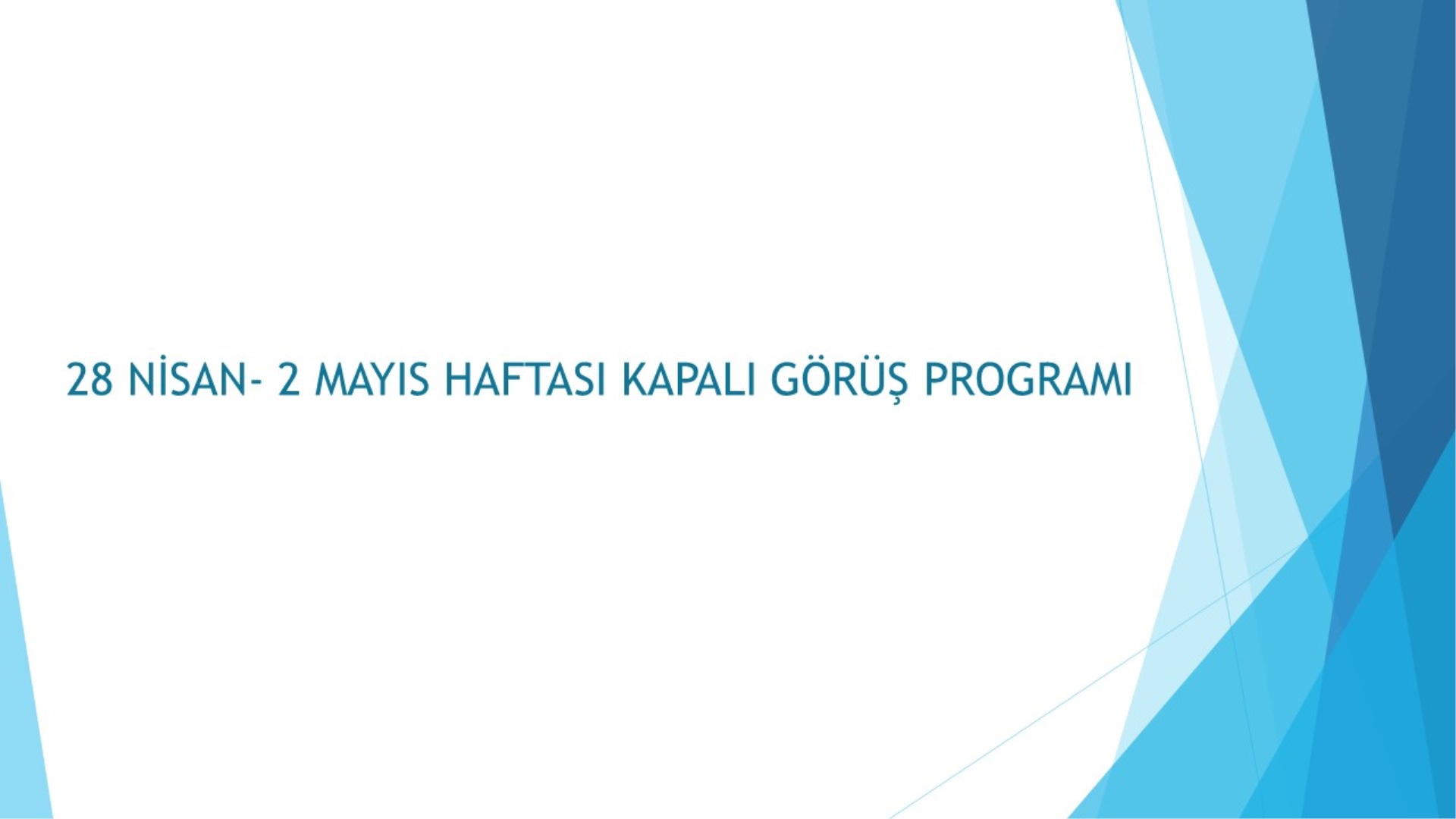 28 NİSAN- 2 MAYIS HAFTASI KAPALI GÖRÜŞ PROGRAMI